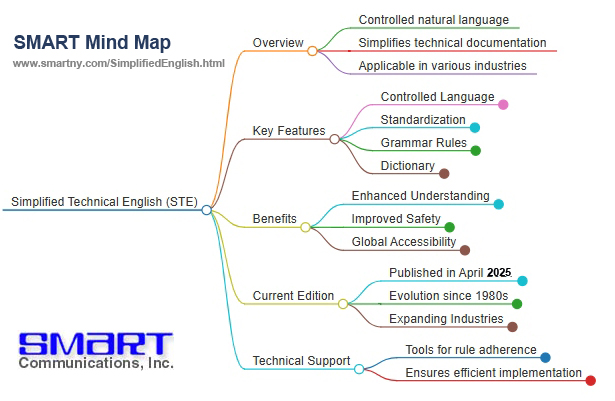 SMART Mind Map
www.smartny.com/SimplifiedEnglish.html

Simplified Technical English (STE)

Overview
Controlled natural language
Simplifies technical documentation
Applicable in various industries

Key Features
Controlled Language
Standardization
Grammar Rules
Dictionary

Benefits
Enhanced Understanding
Improved Safety
Global Accessibility

Current Edition
Published in April 2025
Evolution since 1980s
Expanding Industries

Technical Support
Tools for rule adherence
Ensures efficient implementation

SMART
Communications, Inc.